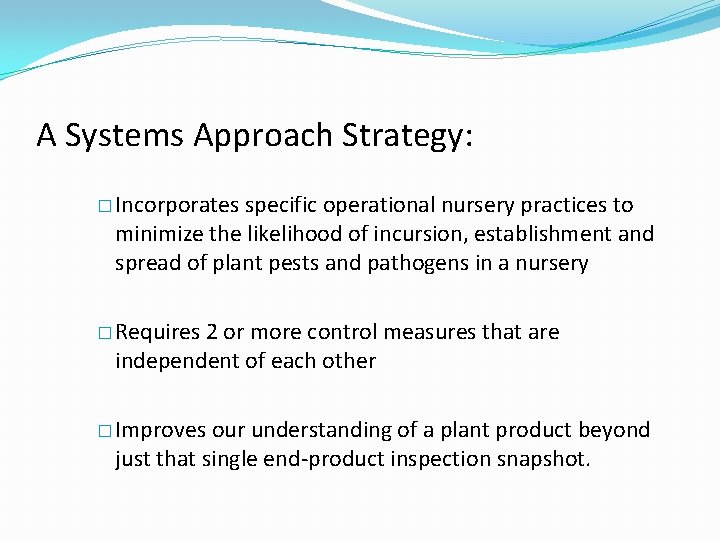 A Systems Approach Strategy:

□ Incorporates specific operational nursery practices to minimize the likelihood of incursion, establishment and spread of plant pests and pathogens in a nursery

□ Requires 2 or more control measures that are independent of each other

□ Improves our understanding of a plant product beyond just that single end-product inspection snapshot.